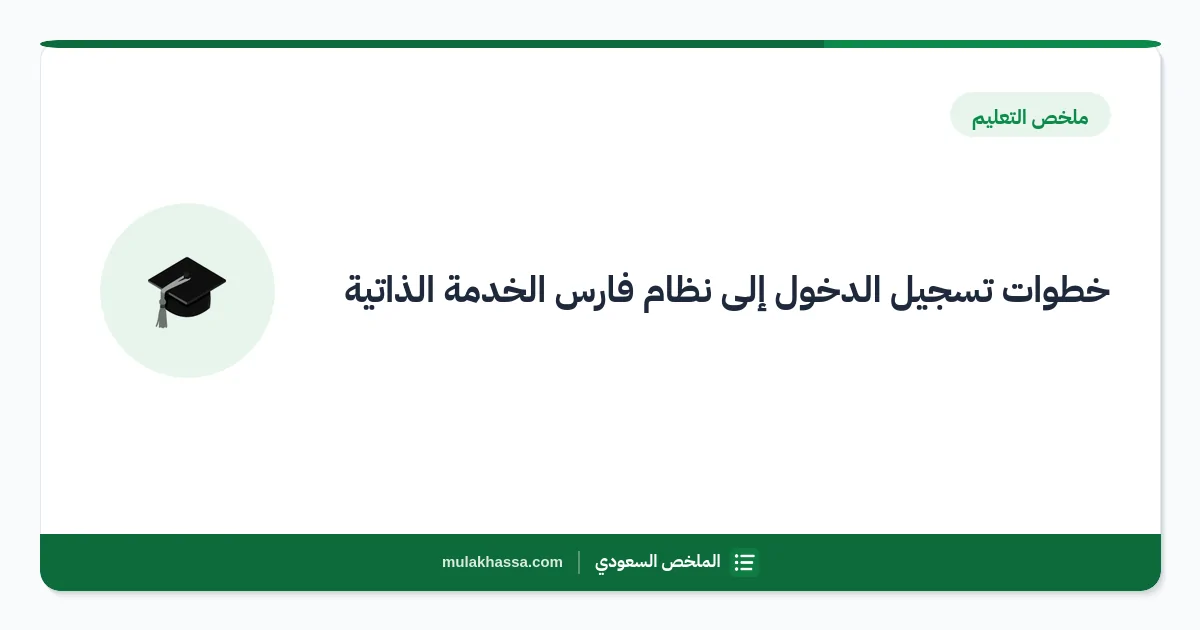 ملخص التعليم

خطوات تسجيل الدخول إلى نظام فارس الخدمة الذاتية

الملخص السعودي | mulakhassa.com